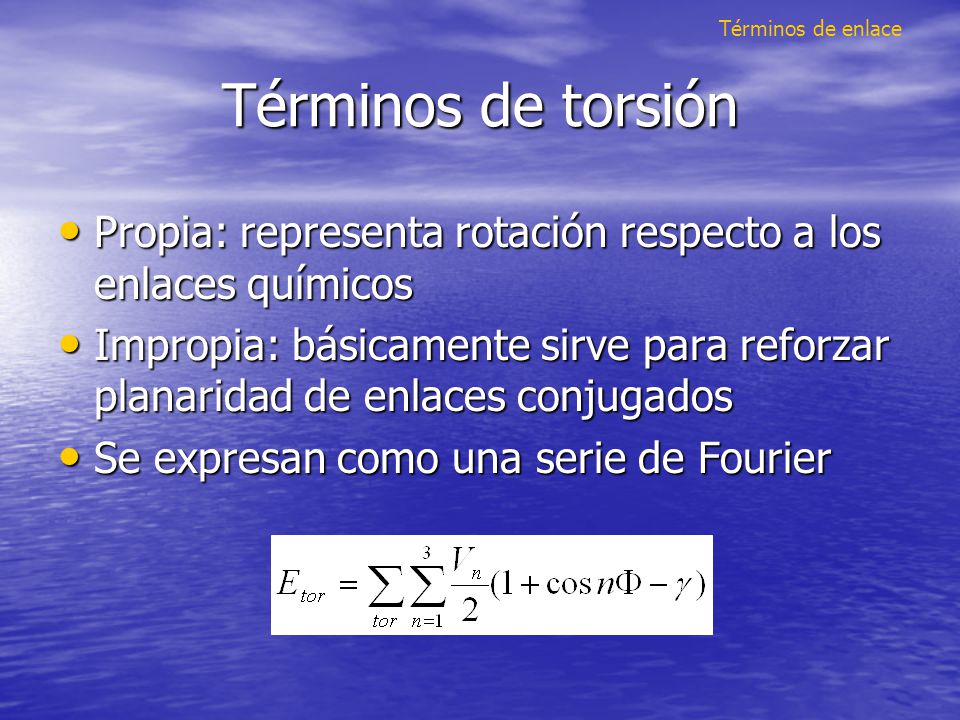 Términos de enlace

Términos de torsión

• Propia: representa rotación respecto a los enlaces químicos
• Impropia: básicamente sirve para reforzar planaridad de enlaces conjugados
• Se expresan como una serie de Fourier

$E_{tor} = \sum_{tor} \sum_{n=1}^{3} \frac{V_n}{2}(1 + \cos n\Phi - \gamma)$